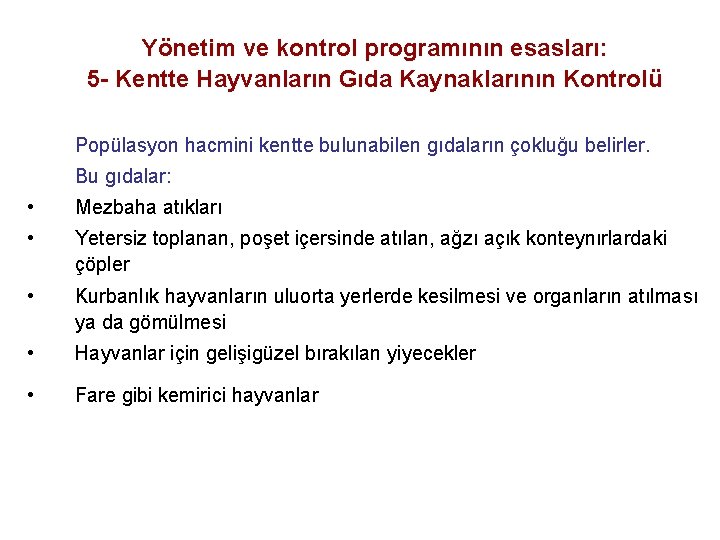 Yönetim ve kontrol programının esasları:
5- Kentte Hayvanların Gıda Kaynaklarının Kontrolü

Popülasyon hacmini kentte bulunabilen gıdaların çokluğu belirler.
Bu gıdalar:

• Mezbaha atıkları
• Yetersiz toplanan, poşet içersinde atılan, ağzı açık konteynırlardaki çöpler
• Kurbanlık hayvanların uluorta yerlerde kesilmesi ve organların atılması ya da gömülmesi
• Hayvanlar için gelişigüzel bırakılan yiyecekler
• Fare gibi kemirici hayvanlar